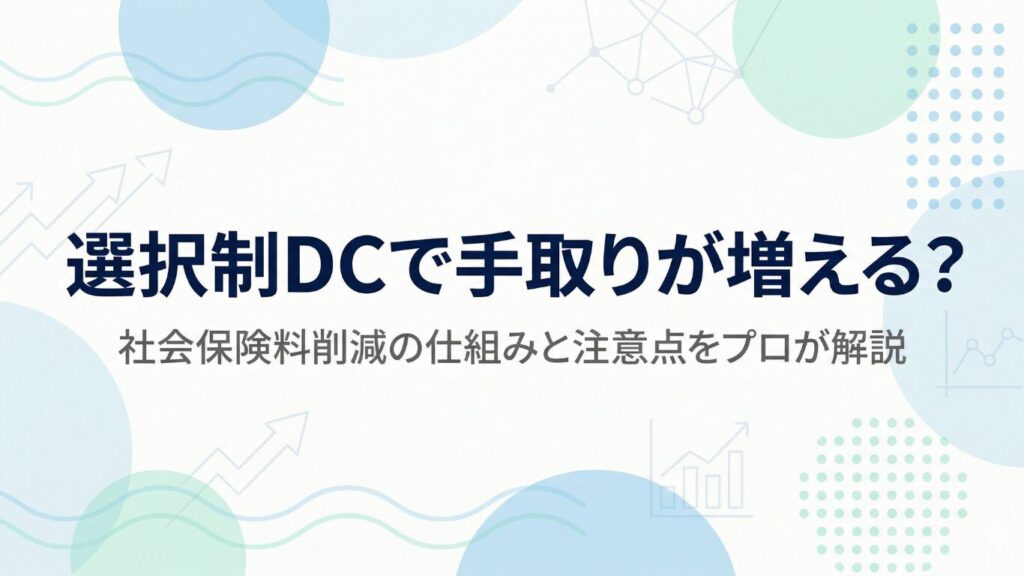 選択制DCで手取りが増える?

社会保険料削減の仕組みと注意点をプロが解説